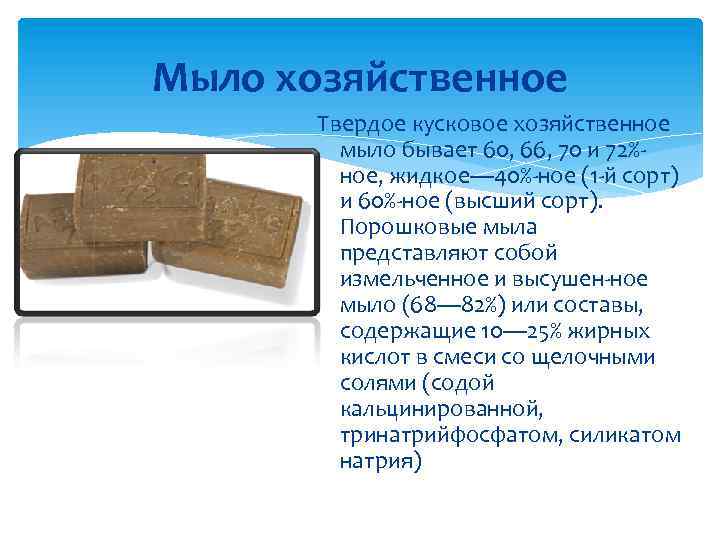 Мыло хозяйственное

Твердое кусковое хозяйственное мыло бывает 60, 66, 70 и 72%-ное, жидкое—40%-ное (1-й сорт) и 60%-ное (высший сорт). Порошковые мыла представляют собой измельченное и высушен-ное мыло (68—82%) или составы, содержащие 10—25% жирных кислот в смеси со щелочными солями (содой кальцинированной, тринатрийфосфатом, силикатом натрия)